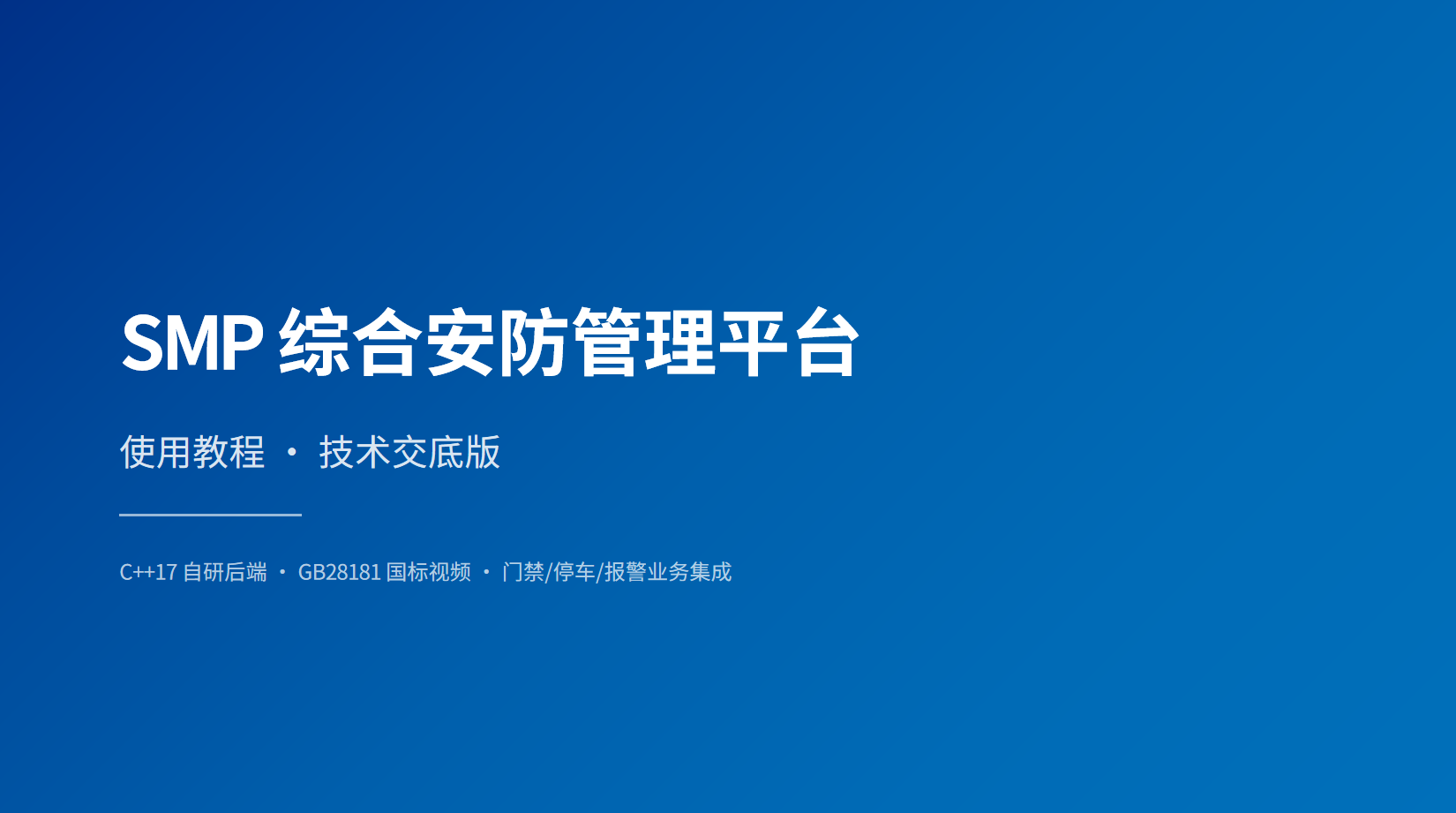 SMP 综合安防管理平台

使用教程 · 技术交底版

C++17 自研后端 · GB28181 国标视频 · 门禁/停车/报警业务集成